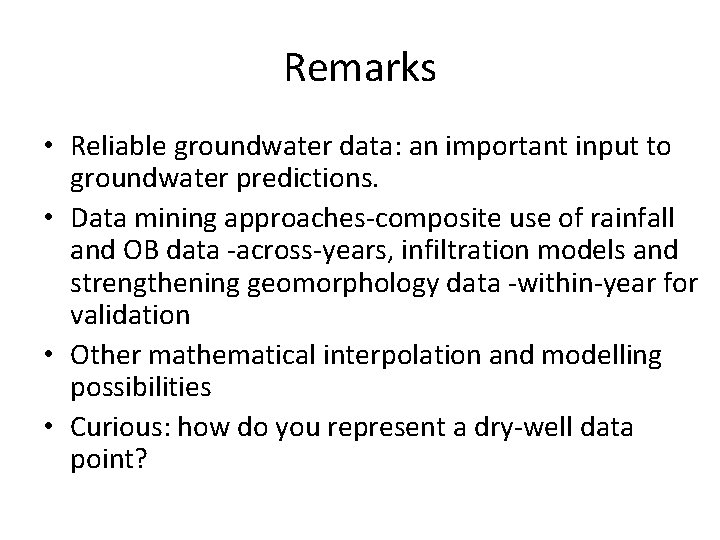 Remarks

• Reliable groundwater data: an important input to groundwater predictions.
• Data mining approaches-composite use of rainfall and OB data -across-years, infiltration models and strengthening geomorphology data -within-year for validation
• Other mathematical interpolation and modelling possibilities
• Curious: how do you represent a dry-well data point?